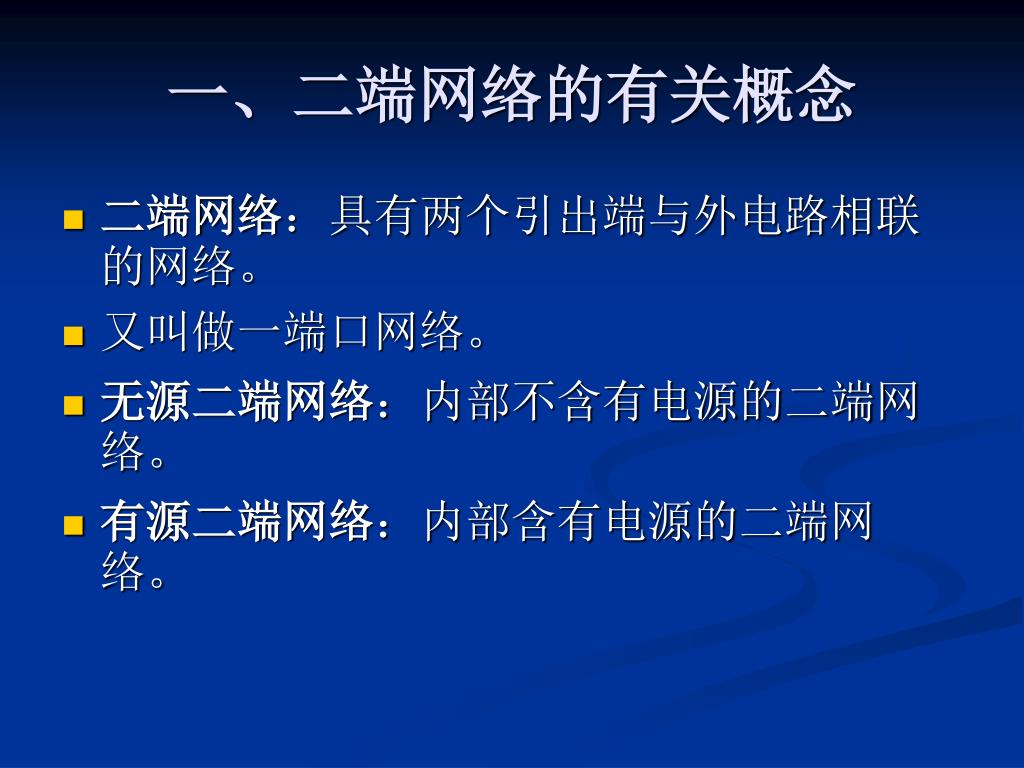 一、二端网络的有关概念

■ 二端网络：具有两个引出端与外电路相联的网络。

■ 又叫做一端口网络。

■ 无源二端网络：内部不含有电源的二端网络。

■ 有源二端网络：内部含有电源的二端网络。